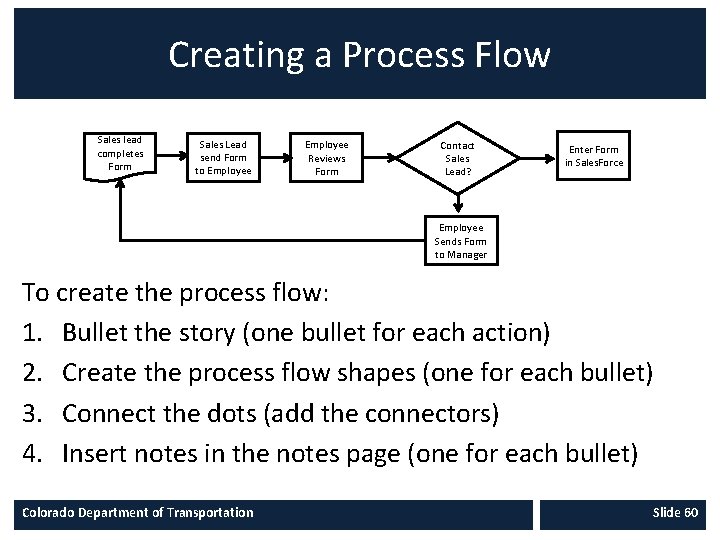 Creating a Process Flow

Sales lead completes Form

Sales Lead send Form to Employee

Employee Reviews Form

Contact Sales Lead?

Enter Form in SalesForce

Employee Sends Form to Manager

To create the process flow:

1. Bullet the story (one bullet for each action)
2. Create the process flow shapes (one for each bullet)
3. Connect the dots (add the connectors)
4. Insert notes in the notes page (one for each bullet)

Colorado Department of Transportation

Slide 60